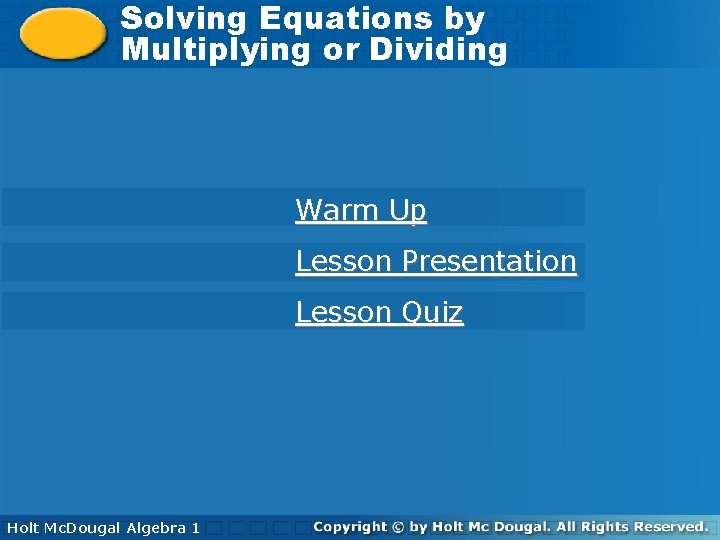 Solving Equations by Multiplying or Dividing

Warm Up

Lesson Presentation

Lesson Quiz

Holt McDougal Algebra 1

Copyright © by Holt Mc Dougal. All Rights Reserved.